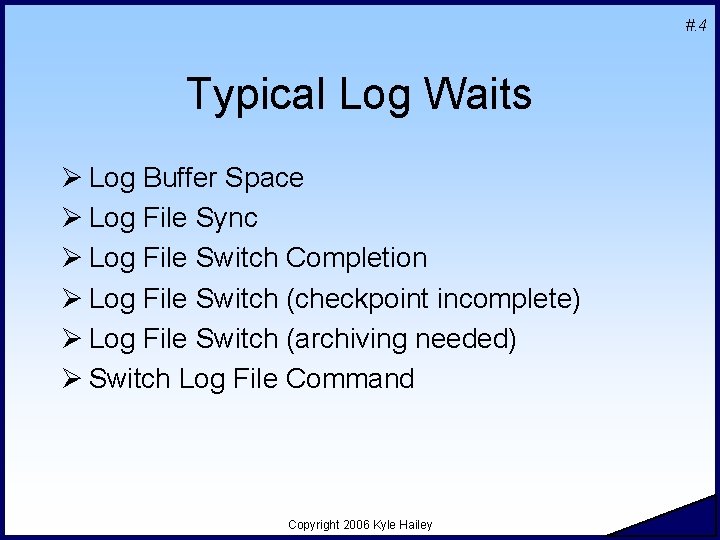 #.4

Typical Log Waits

➢ Log Buffer Space
➢ Log File Sync
➢ Log File Switch Completion
➢ Log File Switch (checkpoint incomplete)
➢ Log File Switch (archiving needed)
➢ Switch Log File Command

Copyright 2006 Kyle Hailey